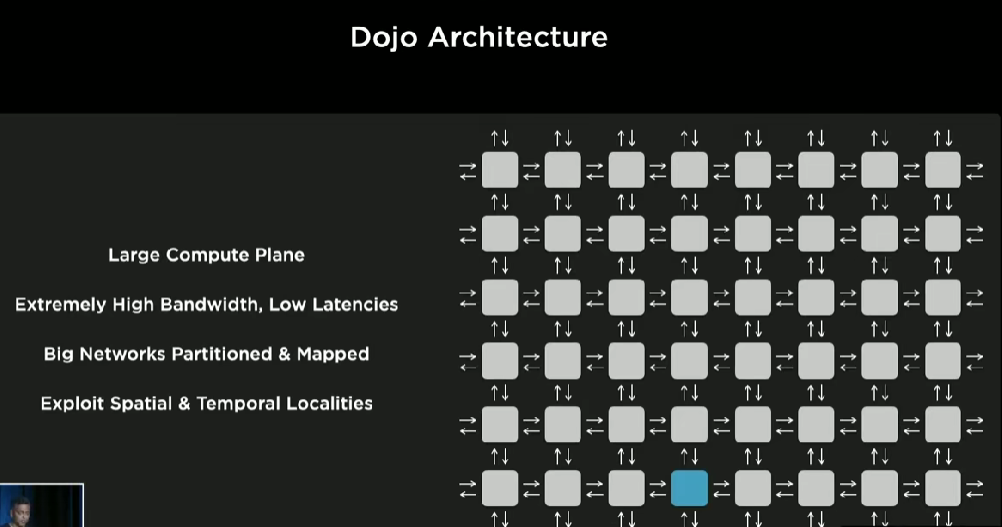 Dojo Architecture

Large Compute Plane

Extremely High Bandwidth, Low Latencies

Big Networks Partitioned & Mapped

Exploit Spatial & Temporal Localities